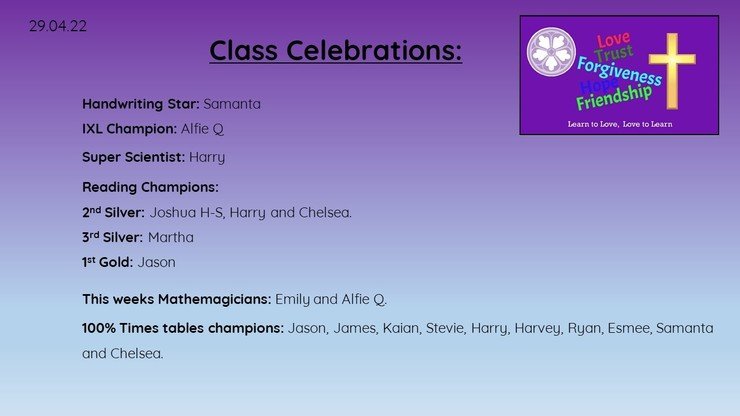 29.04.22

Class Celebrations:

Love
Trust
Forgiveness
Hope
Friendship

Learn to Love, Love to Learn

Handwriting Star: Samanta

IXL Champion: Alfie Q

Super Scientist: Harry

Reading Champions:

2nd Silver: Joshua H-S, Harry and Chelsea.

3rd Silver: Martha

1st Gold: Jason

This weeks Mathemagicians: Emily and Alfie Q.

100% Times tables champions: Jason, James, Kaian, Stevie, Harry, Harvey, Ryan, Esmee, Samanta and Chelsea.